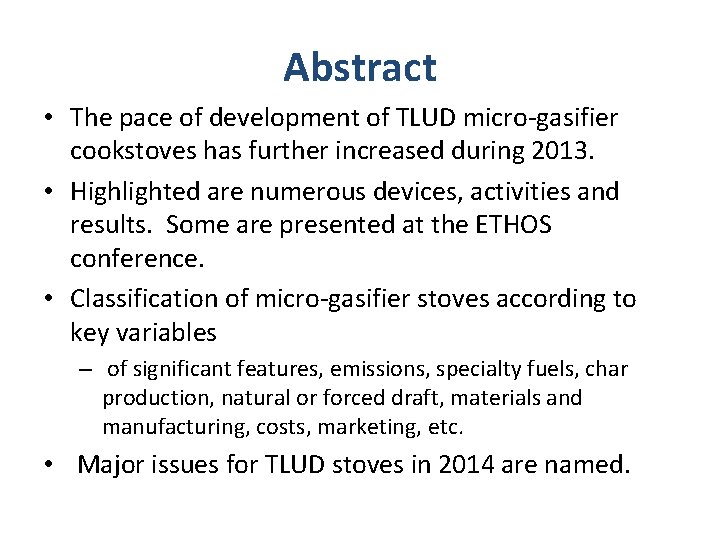 Abstract

• The pace of development of TLUD micro-gasifier cookstoves has further increased during 2013.

• Highlighted are numerous devices, activities and results. Some are presented at the ETHOS conference.

• Classification of micro-gasifier stoves according to key variables

– of significant features, emissions, specialty fuels, char production, natural or forced draft, materials and manufacturing, costs, marketing, etc.

• Major issues for TLUD stoves in 2014 are named.